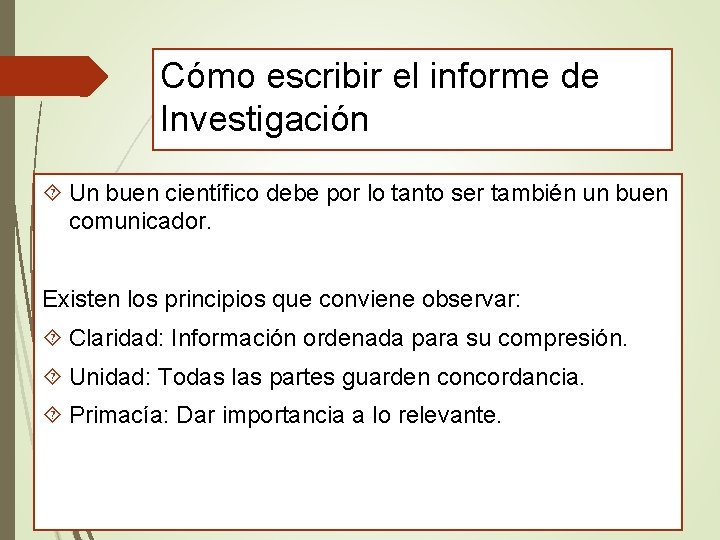 Cómo escribir el informe de Investigación

Un buen científico debe por lo tanto ser también un buen comunicador.

Existen los principios que conviene observar:

Claridad: Información ordenada para su compresión.

Unidad: Todas las partes guarden concordancia.

Primacía: Dar importancia a lo relevante.